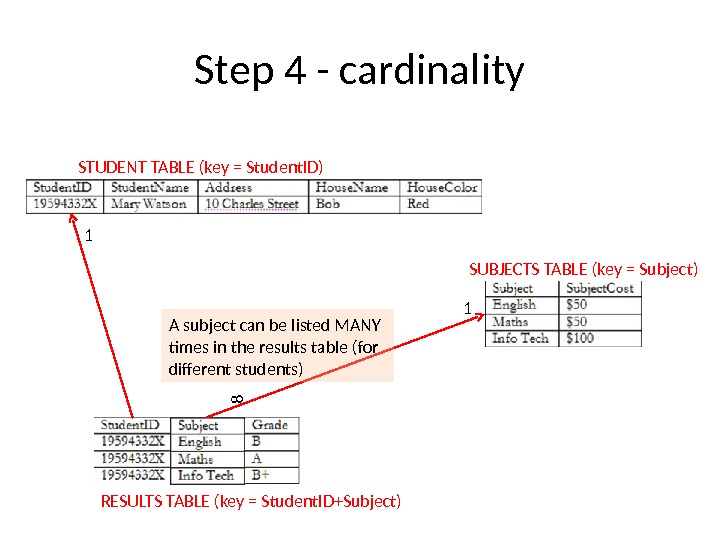 Step 4 - cardinality

STUDENT TABLE (key = StudentID)

| StudentID | StudentName | Address | HouseName | HouseColor |
|---|---|---|---|---|
| 19594332X | Mary Watson | 10 Charles Street | Bob | Red |

1

SUBJECTS TABLE (key = Subject)

| Subject | SubjectCost |
|---|---|
| English | $50 |
| Maths | $50 |
| Info Tech | $100 |

1

A subject can be listed MANY times in the results table (for different students)

$\infty$

| StudentID | Subject | Grade |
|---|---|---|
| 19594332X | English | B |
| 19594332X | Maths | A |
| 19594332X | Info Tech | B+ |

RESULTS TABLE (key = StudentID+Subject)